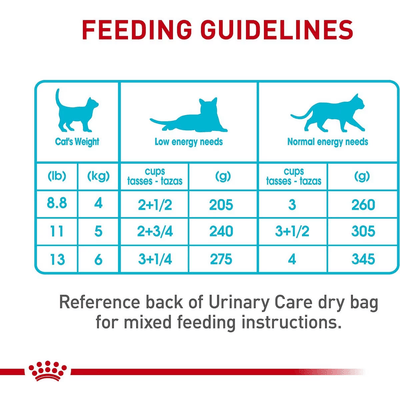 FEEDING GUIDELINES

| Cat's Weight | | Low energy needs | | Normal energy needs | |
|---|---|---|---|---|---|
| (lb) | (kg) | cups tasses - tazas | (g) | cups tasses - tazas | (g) |
| 8.8 | 4 | 2+1/2 | 205 | 3 | 260 |
| 11 | 5 | 2+3/4 | 240 | 3+1/2 | 305 |
| 13 | 6 | 3+1/4 | 275 | 4 | 345 |

Reference back of Urinary Care dry bag for mixed feeding instructions.